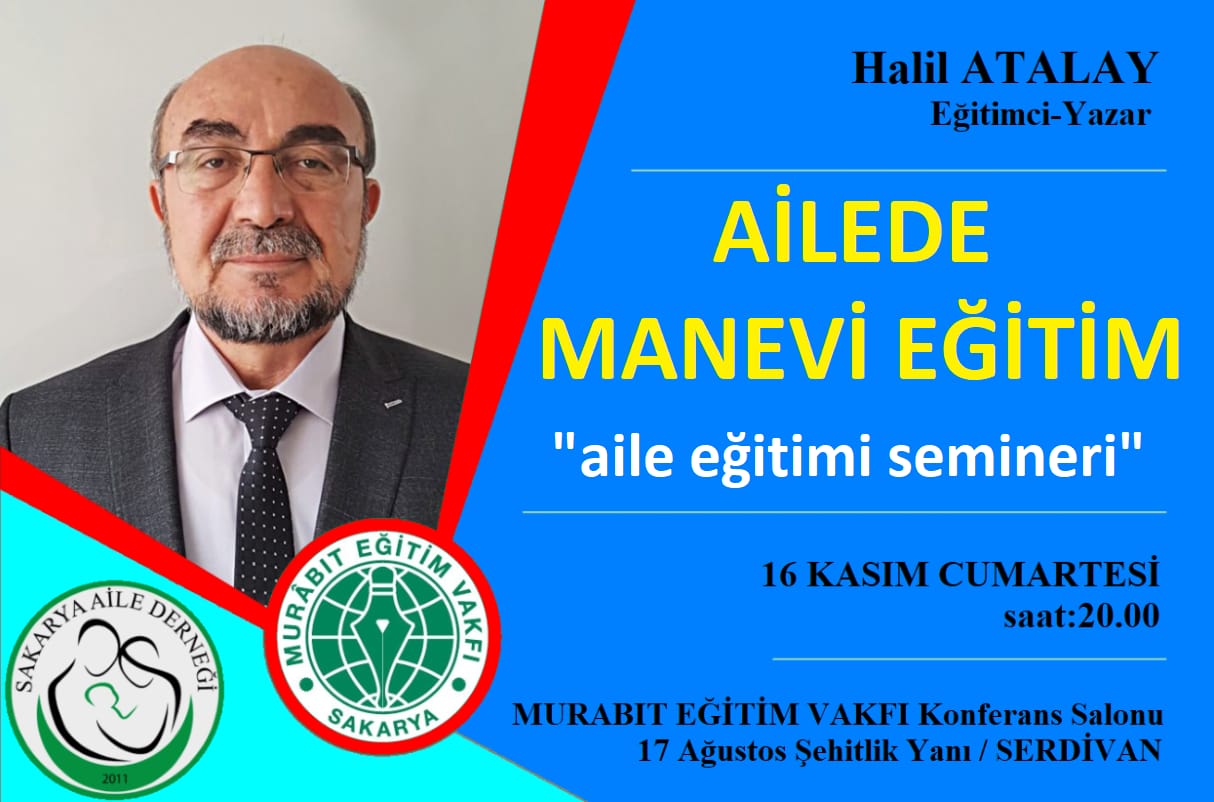 Halil ATALAY
Eğitimci-Yazar

AİLEDE
MANEVİ EĞİTİM

"aile eğitimi semineri"

16 KASIM CUMARTESİ
saat:20.00

MURABIT EĞİTİM VAKFI Konferans Salonu
17 Ağustos Şehitlik Yanı / SERDİVAN

SAKARYA AİLE DERNEĞİ
2011

MURABIT EĞİTİM VAKFI
SAKARYA